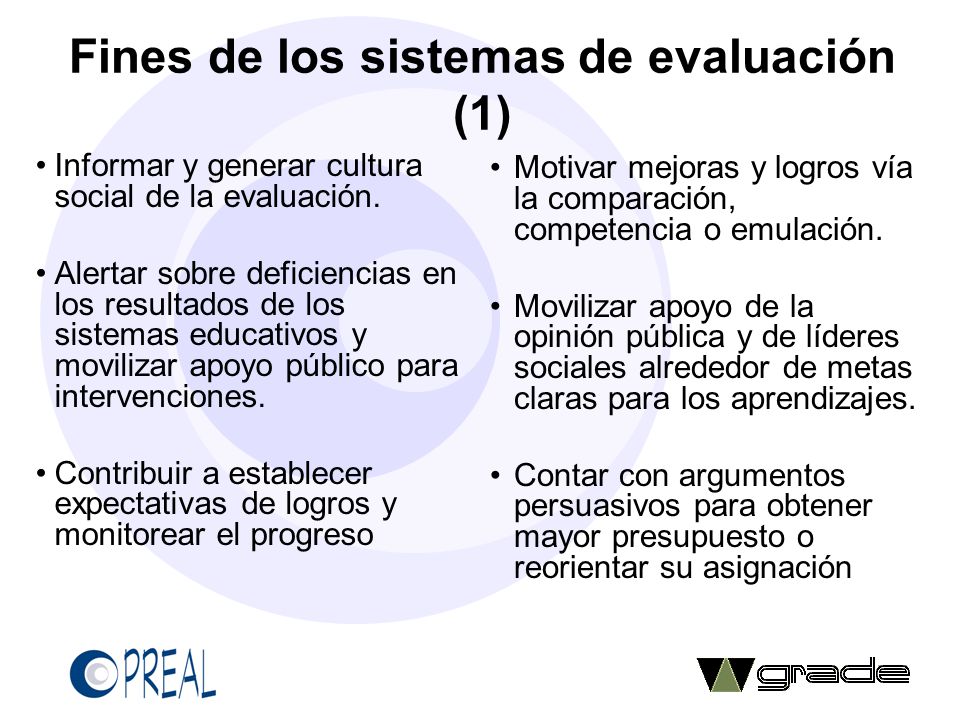 Fines de los sistemas de evaluación (1)

• Informar y generar cultura social de la evaluación.

• Alertar sobre deficiencias en los resultados de los sistemas educativos y movilizar apoyo público para intervenciones.

• Contribuir a establecer expectativas de logros y monitorear el progreso

• Motivar mejoras y logros vía la comparación, competencia o emulación.

• Movilizar apoyo de la opinión pública y de líderes sociales alrededor de metas claras para los aprendizajes.

• Contar con argumentos persuasivos para obtener mayor presupuesto o reorientar su asignación

PREAL

grade